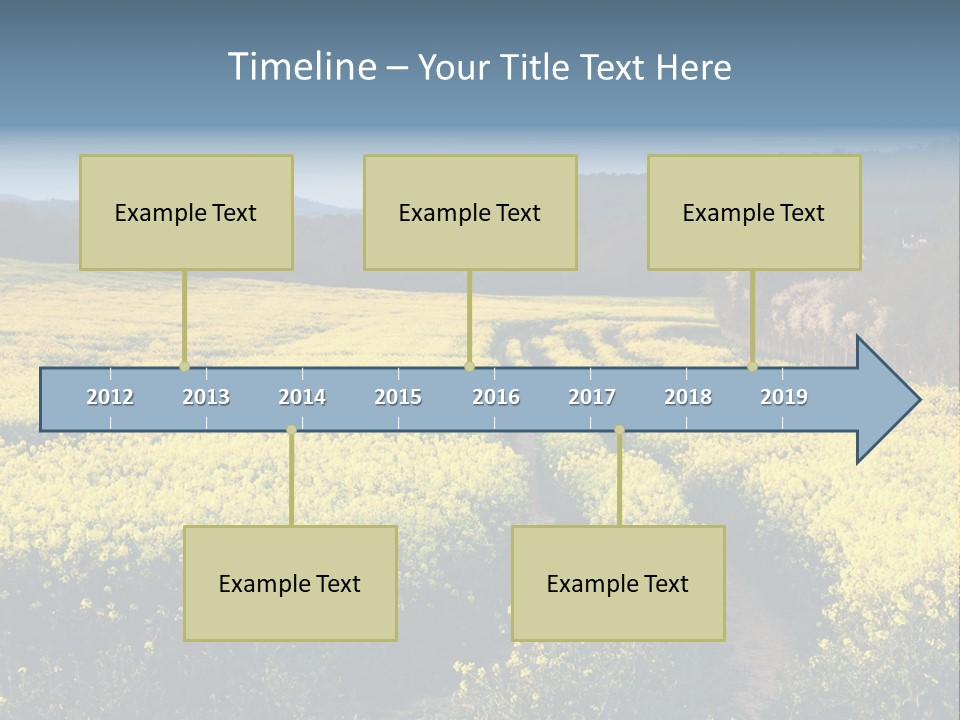 Timeline – Your Title Text Here

Example Text

Example Text

Example Text

2012 2013 2014 2015 2016 2017 2018 2019

Example Text

Example Text